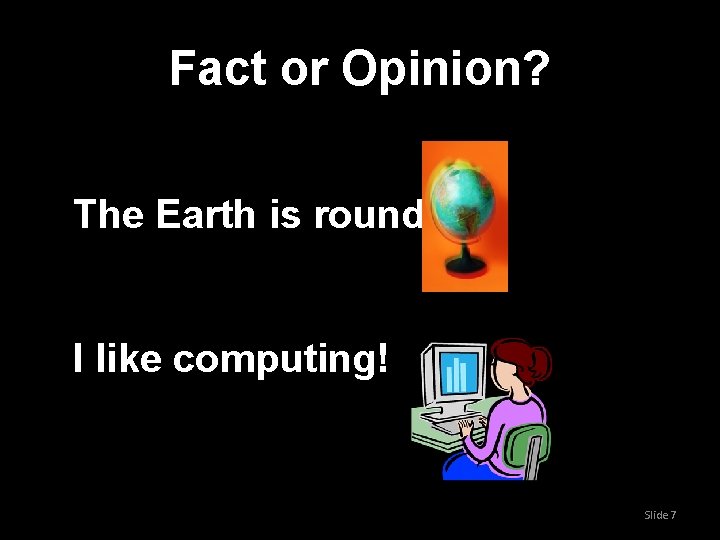 Fact or Opinion?

The Earth is round

I like computing!

Slide 7